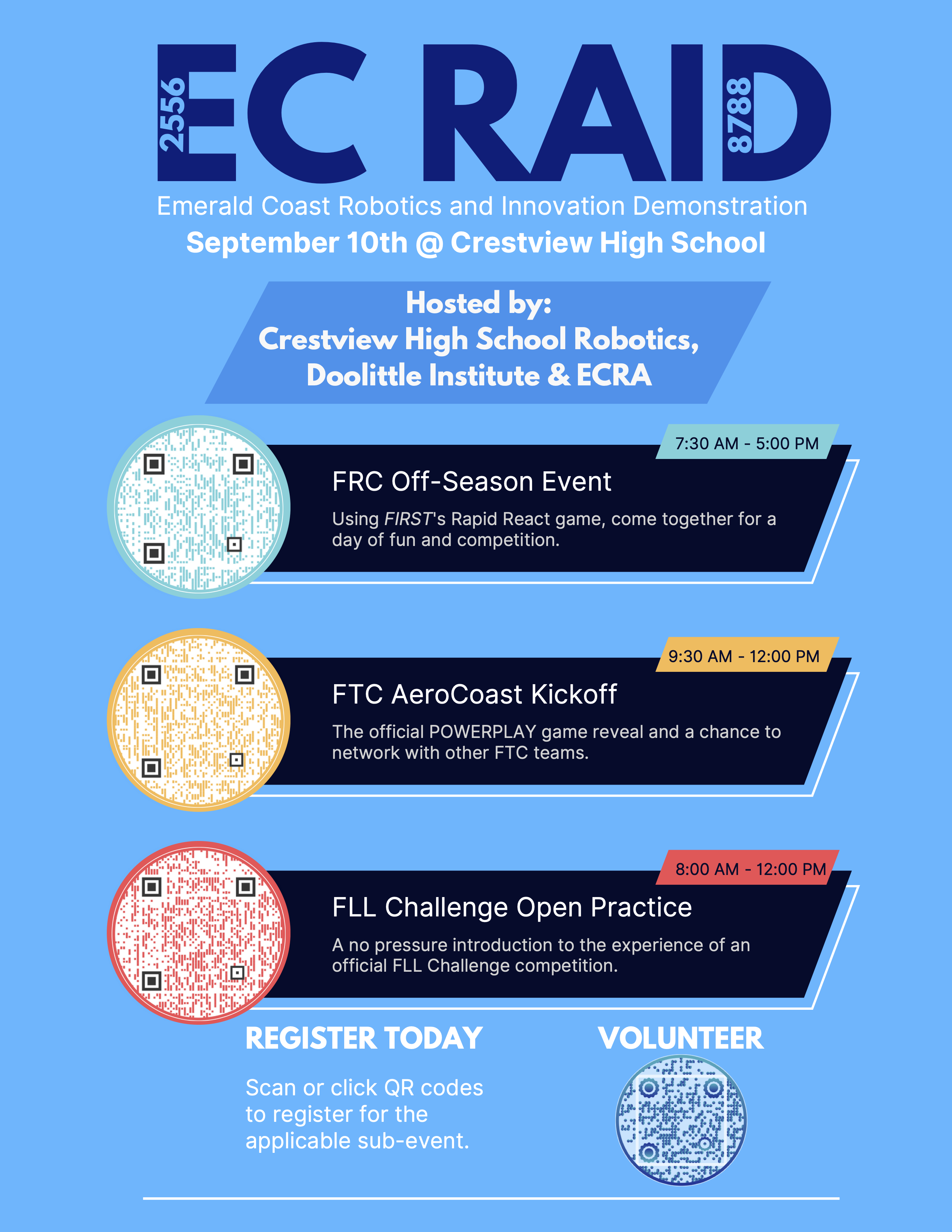 2556 EC RAID 8788

Emerald Coast Robotics and Innovation Demonstration
September 10th @ Crestview High School

Hosted by:
Crestview High School Robotics,
Doolittle Institute & ECRA

7:30 AM - 5:00 PM
FRC Off-Season Event
Using FIRST's Rapid React game, come together for a day of fun and competition.

9:30 AM - 12:00 PM
FTC AeroCoast Kickoff
The official POWERPLAY game reveal and a chance to network with other FTC teams.

8:00 AM - 12:00 PM
FLL Challenge Open Practice
A no pressure introduction to the experience of an official FLL Challenge competition.

REGISTER TODAY
Scan or click QR codes to register for the applicable sub-event.

VOLUNTEER